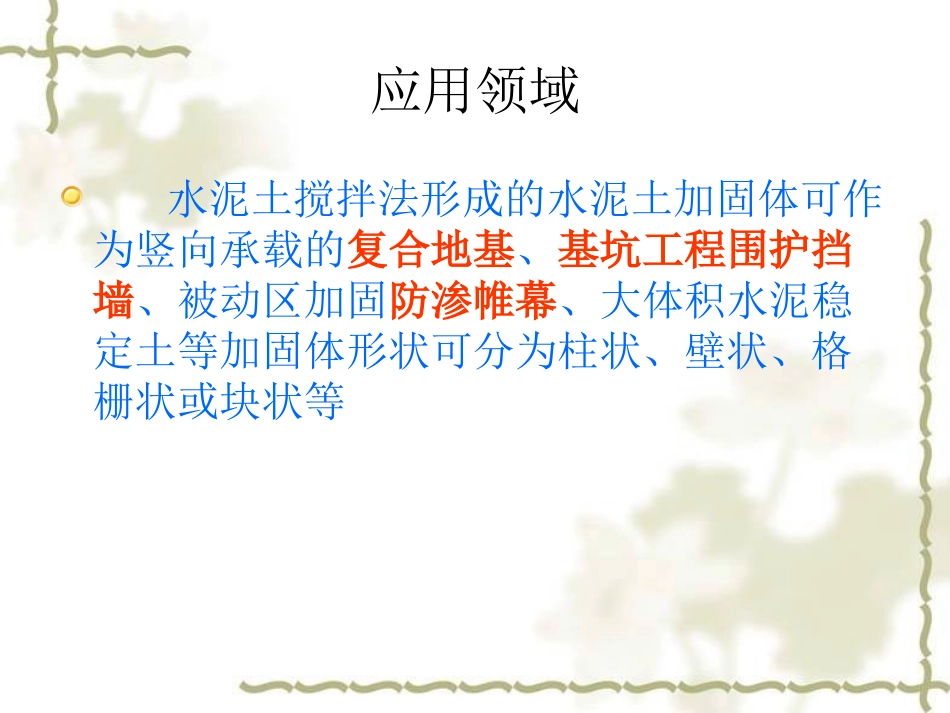 应用领域

水泥土搅拌法形成的水泥土加固体可作为竖向承载的复合地基、基坑工程围护挡墙、被动区加固防渗帷幕、大体积水泥稳定土等加固体形状可分为柱状、壁状、格栅状或块状等